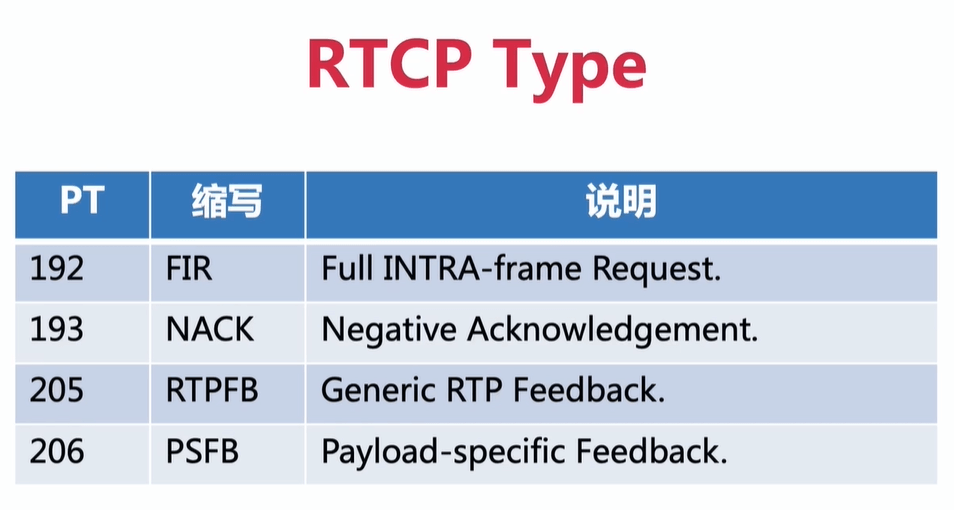 RTCP Type

| PT | 缩写 | 说明 |
|---|---|---|
| 192 | FIR | Full INTRA-frame Request. |
| 193 | NACK | Negative Acknowledgement. |
| 205 | RTPFB | Generic RTP Feedback. |
| 206 | PSFB | Payload-specific Feedback. |